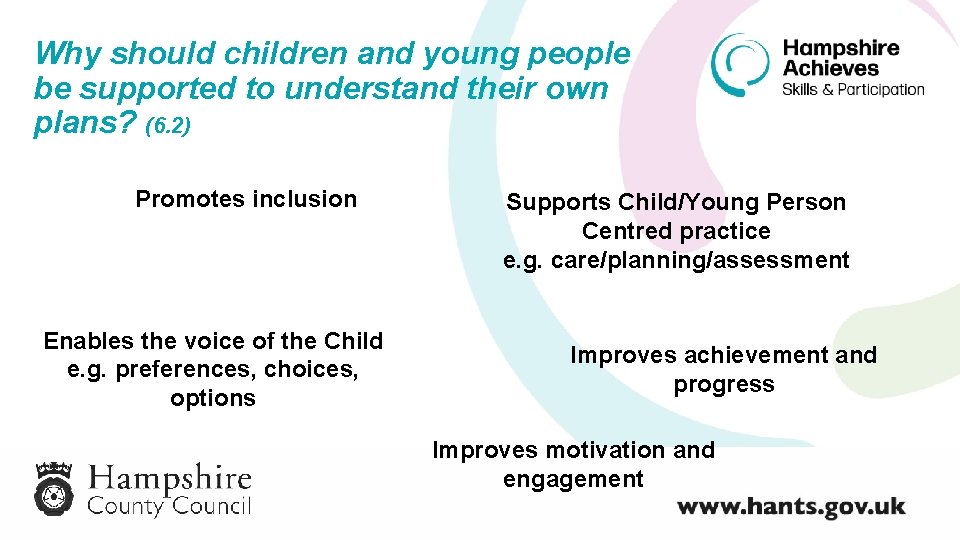 Why should children and young people be supported to understand their own plans? (6.2)

Hampshire Achieves
Skills & Participation

Promotes inclusion

Supports Child/Young Person Centred practice
e.g. care/planning/assessment

Enables the voice of the Child e.g. preferences, choices, options

Improves achievement and progress

Improves motivation and engagement

Hampshire
County Council

www.hants.gov.uk